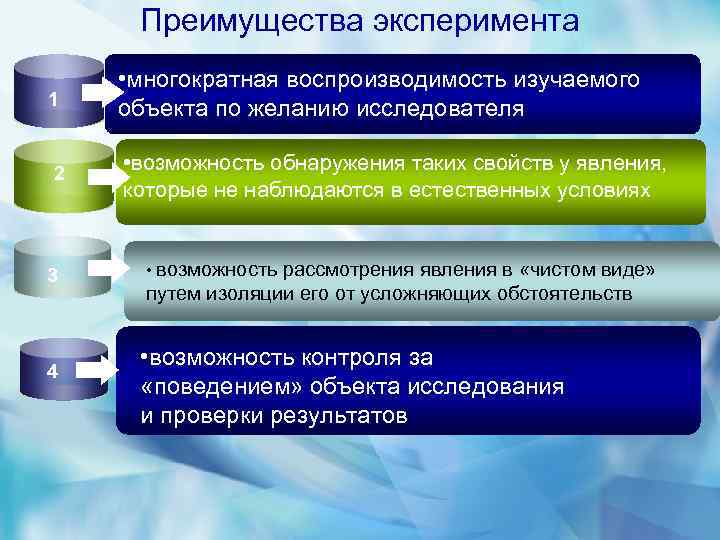 Преимущества эксперимента

1

•многократная воспроизводимость изучаемого объекта по желанию исследователя

2

•возможность обнаружения таких свойств у явления, которые не наблюдаются в естественных условиях

3

• возможность рассмотрения явления в «чистом виде» путем изоляции его от усложняющих обстоятельств

4

•возможность контроля за «поведением» объекта исследования и проверки результатов